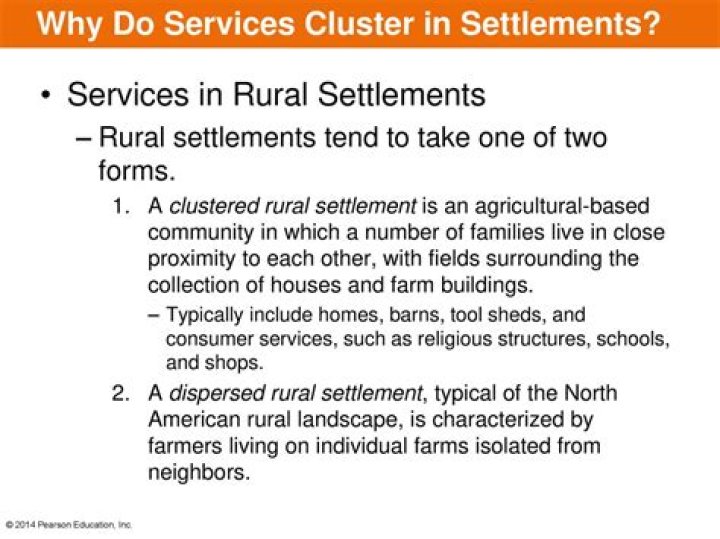 Why Do Services Cluster in Settlements?

• Services in Rural Settlements

– Rural settlements tend to take one of two forms.

1. A clustered rural settlement is an agricultural-based community in which a number of families live in close proximity to each other, with fields surrounding the collection of houses and farm buildings.

– Typically include homes, barns, tool sheds, and consumer services, such as religious structures, schools, and shops.

2. A dispersed rural settlement, typical of the North American rural landscape, is characterized by farmers living on individual farms isolated from neighbors.

© 2014 Pearson Education, Inc.